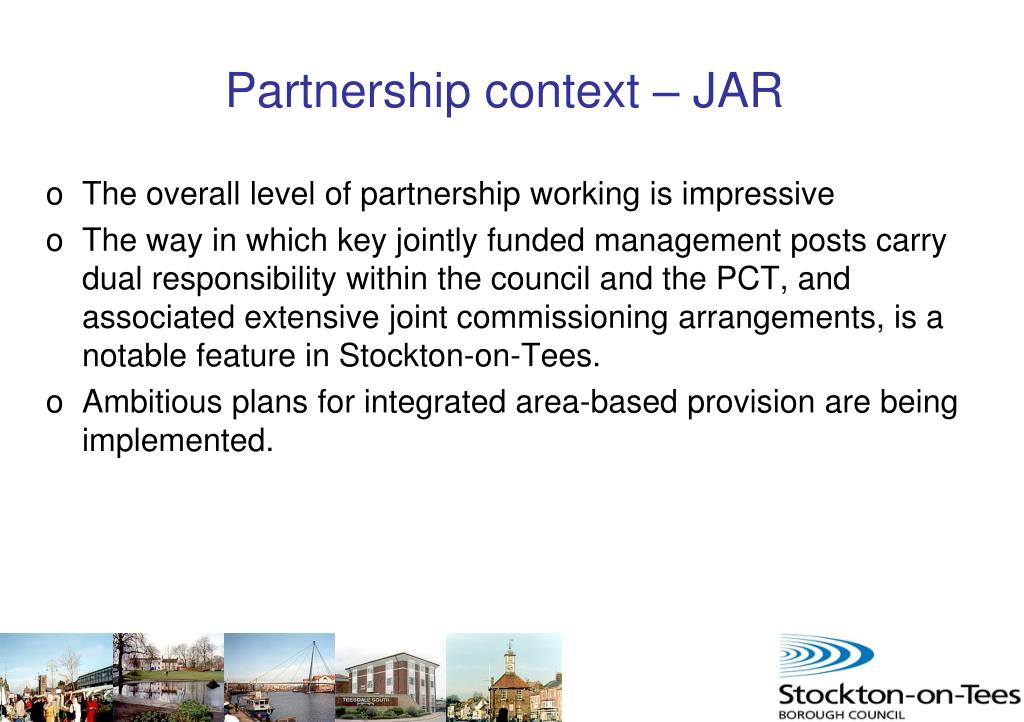 Partnership context – JAR

o The overall level of partnership working is impressive

o The way in which key jointly funded management posts carry dual responsibility within the council and the PCT, and associated extensive joint commissioning arrangements, is a notable feature in Stockton-on-Tees.

o Ambitious plans for integrated area-based provision are being implemented.

TEESDALE SOUTH

Stockton-on-Tees
BOROUGH COUNCIL